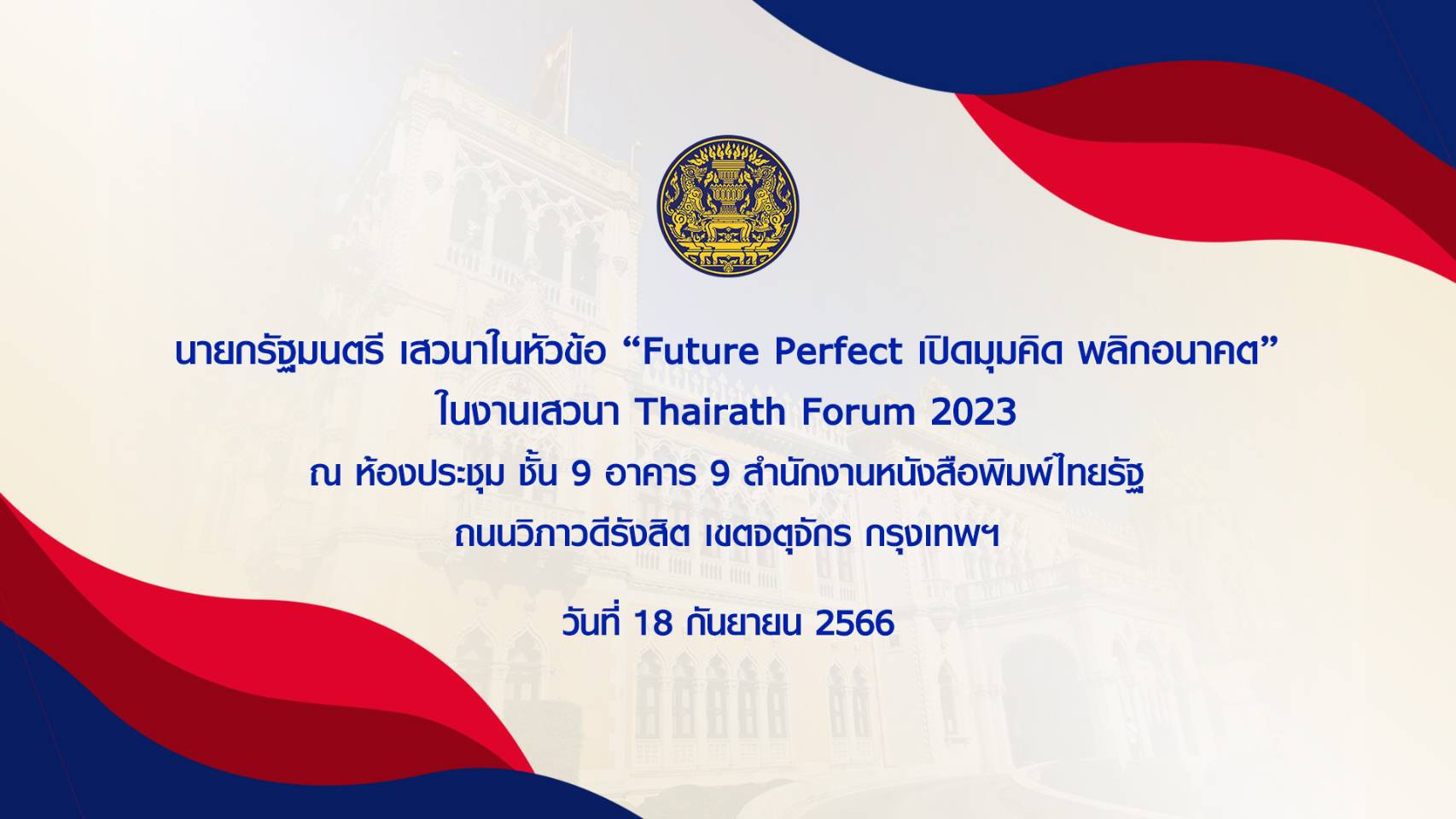 นายกรัฐมนตรี เสวนาในหัวข้อ “Future Perfect เปิดมุมคิด พลิกอนาคต”
ในงานเสวนา Thairath Forum 2023
ณ ห้องประชุม ชั้น 9 อาคาร 9 สำนักงานหนังสือพิมพ์ไทยรัฐ
ถนนวิภาวดีรังสิต เขตจตุจักร กรุงเทพฯ

วันที่ 18 กันยายน 2566